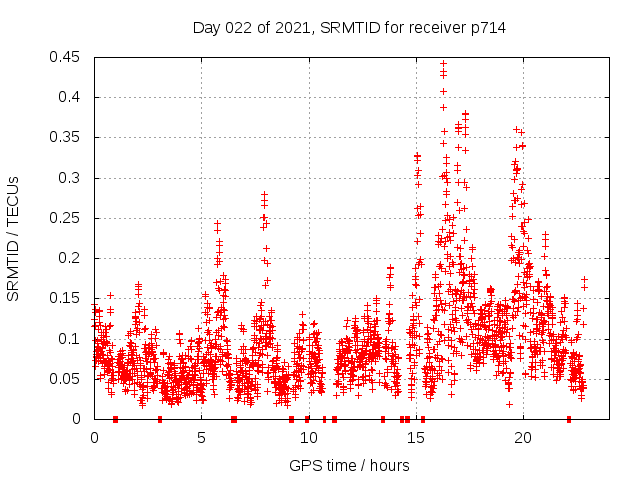 Day 022 of 2021, SRMTID for receiver p714

SRMTID / TECUs

0.45
0.4
0.35
0.3
0.25
0.2
0.15
0.1
0.05
0

0
5
10
15
20

GPS time / hours